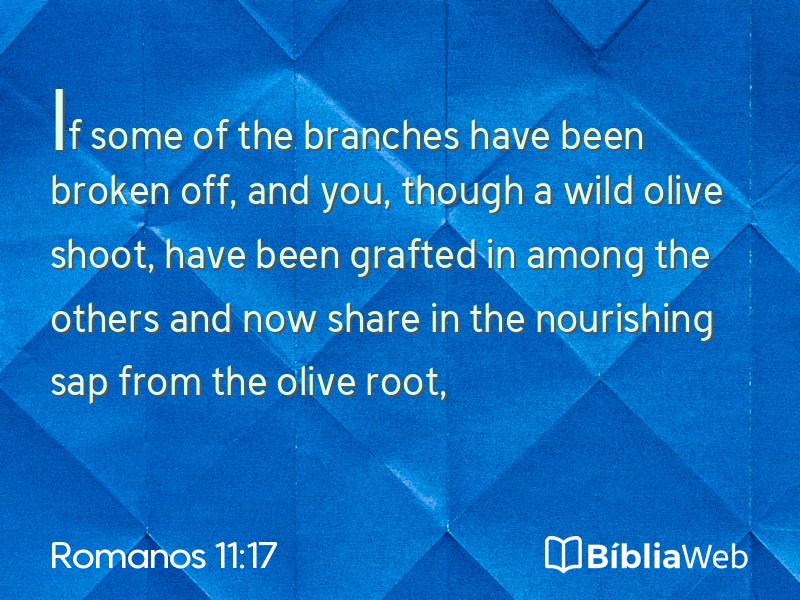 If some of the branches have been broken off, and you, though a wild olive shoot, have been grafted in among the others and now share in the nourishing sap from the olive root,

Romanos 11:17

BíbliaWeb